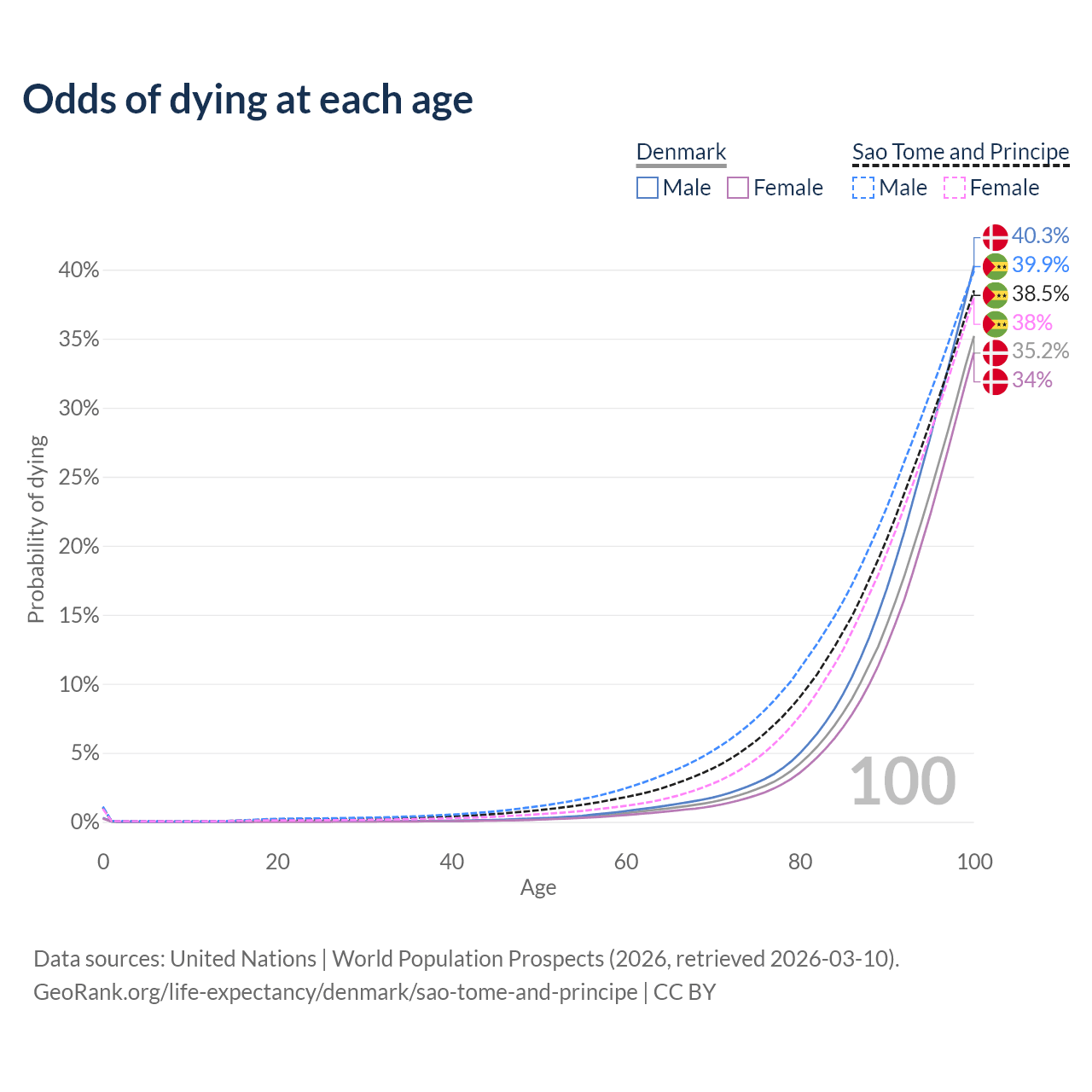 Odds of dying at each age

Denmark
Male Female

Sao Tome and Principe
Male Female

40.3%
39.9%
38.5%
38%
35.2%
34%

Probability of dying

40%
35%
30%
25%
20%
15%
10%
5%
0%

100

0
20
40
60
80
100
Age

Data sources: United Nations | World Population Prospects (2026, retrieved 2026-03-10).
GeoRank.org/life-expectancy/denmark/sao-tome-and-principe | CC BY